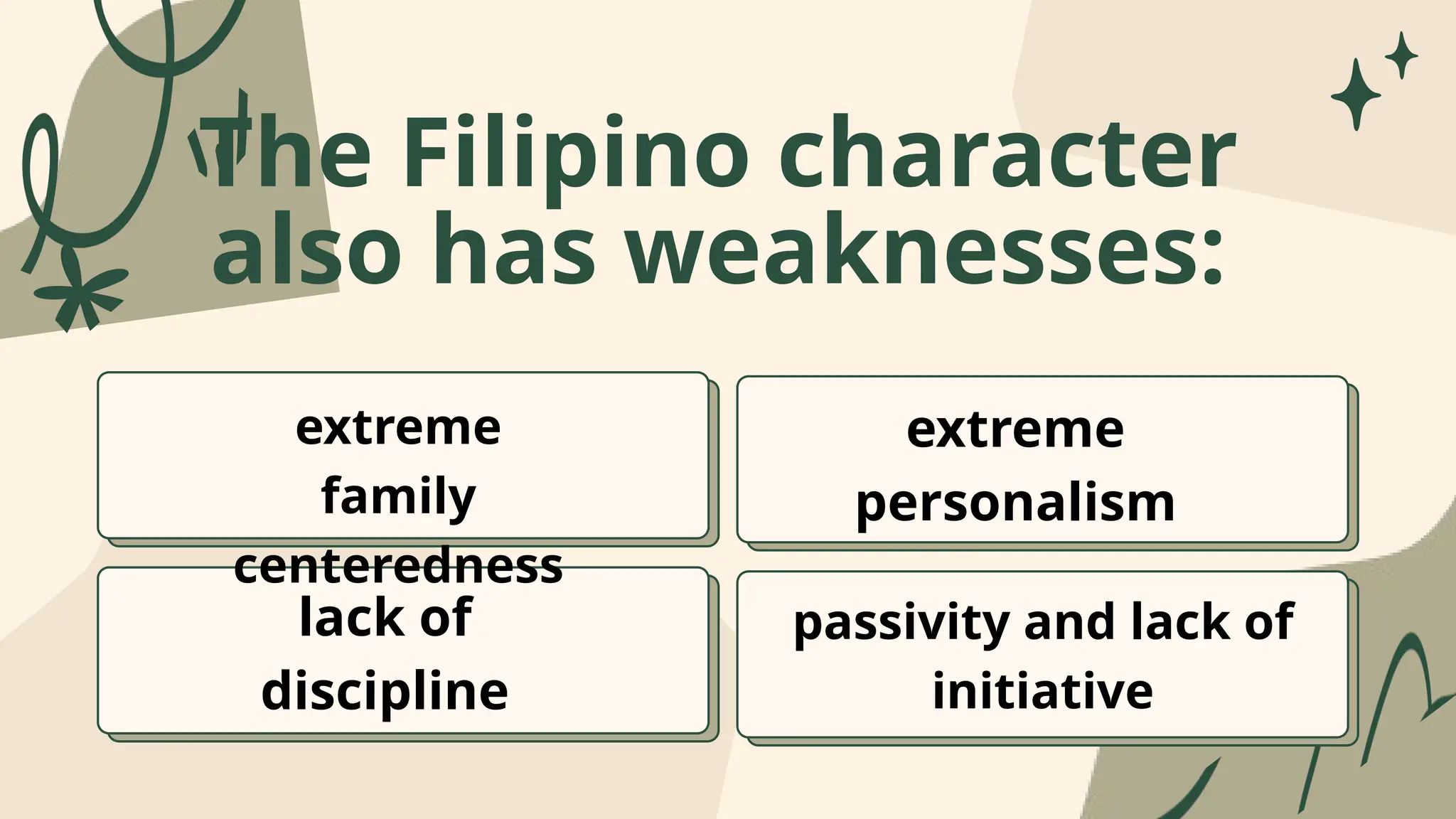 The Filipino character also has weaknesses:

extreme family centeredness

extreme personalism

lack of discipline

passivity and lack of initiative